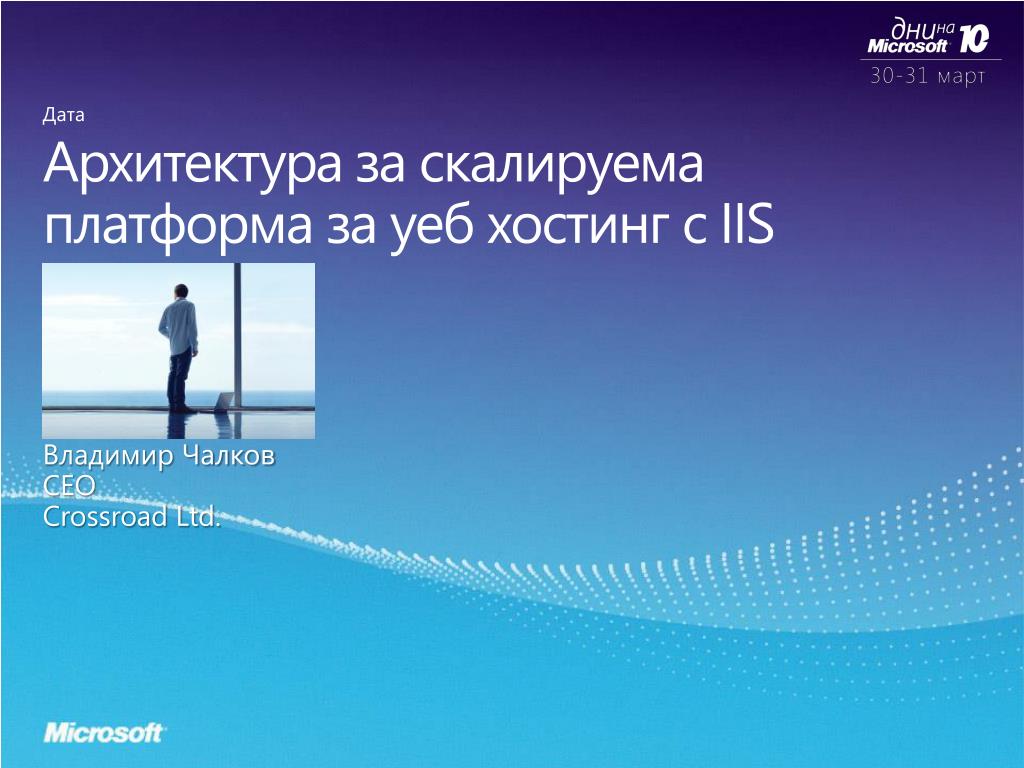 дни на Microsoft 10
30-31 март

Дата

Архитектура за скалируема платформа за уеб хостинг с IIS

Владимир Чалков
CEO
Crossroad Ltd.

Microsoft